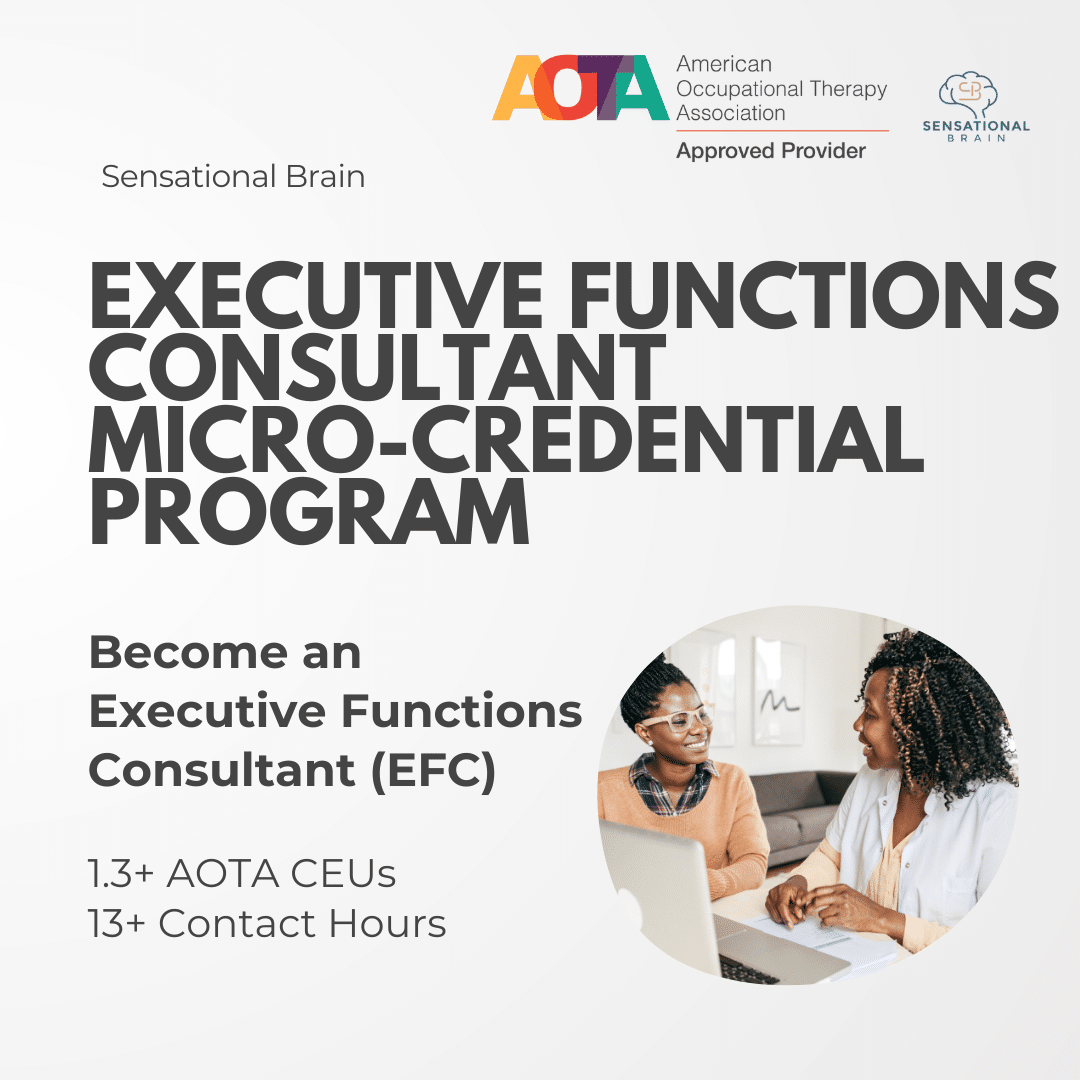 AOTA American Occupational Therapy Association
Approved Provider

SB SENSATIONAL BRAIN

Sensational Brain

EXECUTIVE FUNCTIONS CONSULTANT MICRO-CREDENTIAL PROGRAM

Become an Executive Functions Consultant (EFC)

1.3+ AOTA CEUs
13+ Contact Hours